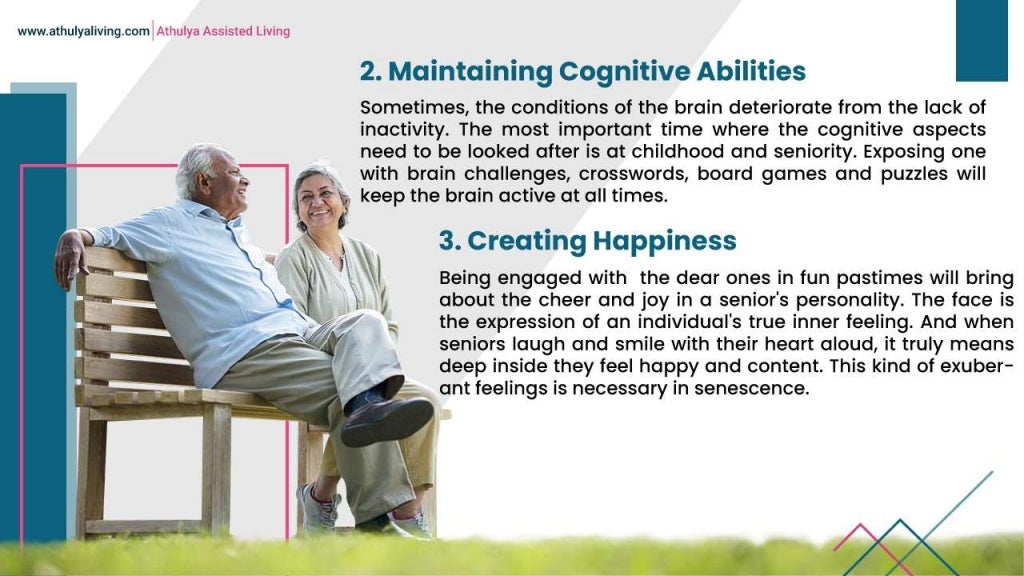 www.athulyaliving.com | Athulya Assisted Living

2. Maintaining Cognitive Abilities

Sometimes, the conditions of the brain deteriorate from the lack of inactivity. The most important time where the cognitive aspects need to be looked after is at childhood and seniority. Exposing one with brain challenges, crosswords, board games and puzzles will keep the brain active at all times.

3. Creating Happiness

Being engaged with the dear ones in fun pastimes will bring about the cheer and joy in a senior's personality. The face is the expression of an individual's true inner feeling. And when seniors laugh and smile with their heart aloud, it truly means deep inside they feel happy and content. This kind of exuberant feelings is necessary in senescence.